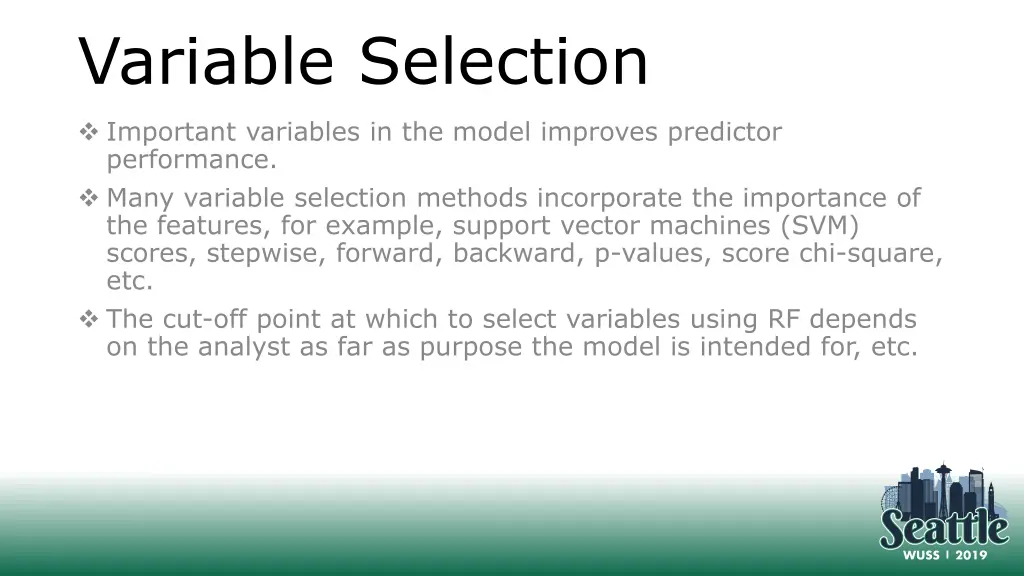 Variable Selection

❖ Important variables in the model improves predictor performance.

❖ Many variable selection methods incorporate the importance of the features, for example, support vector machines (SVM) scores, stepwise, forward, backward, p-values, score chi-square, etc.

❖ The cut-off point at which to select variables using RF depends on the analyst as far as purpose the model is intended for, etc.

Seattle
WUSS | 2019